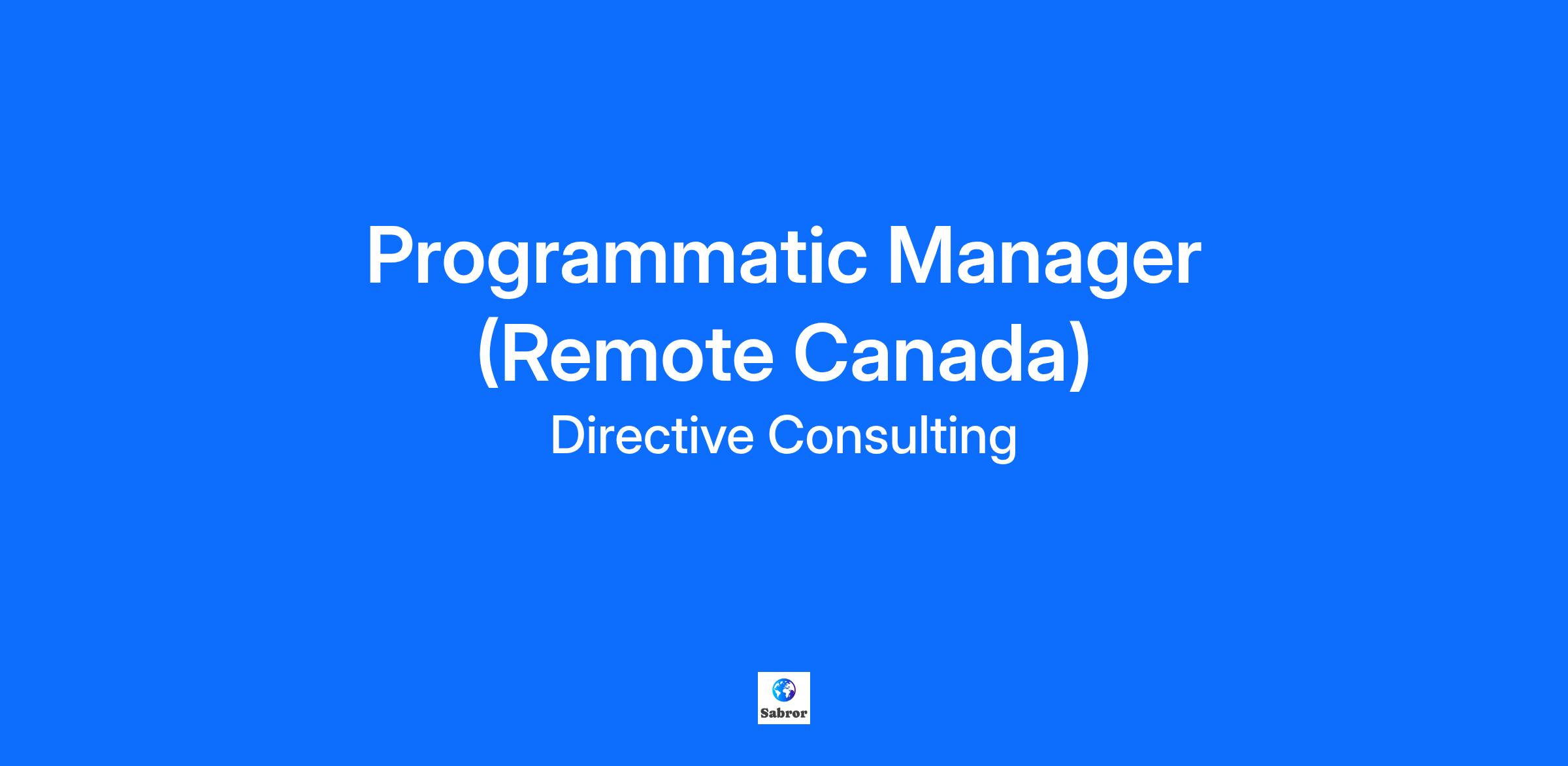 Programmatic Manager (Remote Canada)

Directive Consulting

Sabror